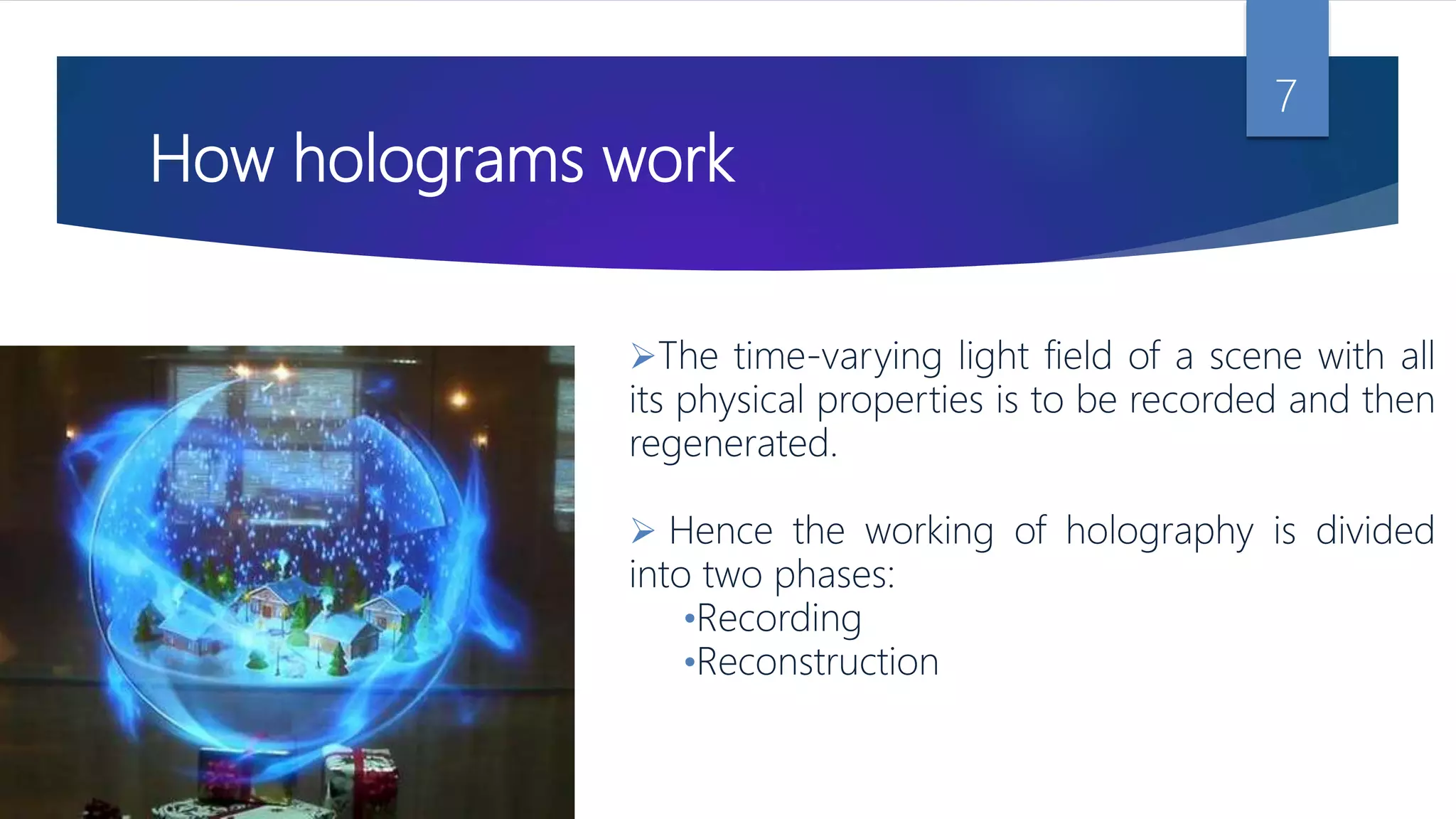 7

How holograms work

➢The time-varying light field of a scene with all its physical properties is to be recorded and then regenerated.

➢ Hence the working of holography is divided into two phases:
•Recording
•Reconstruction